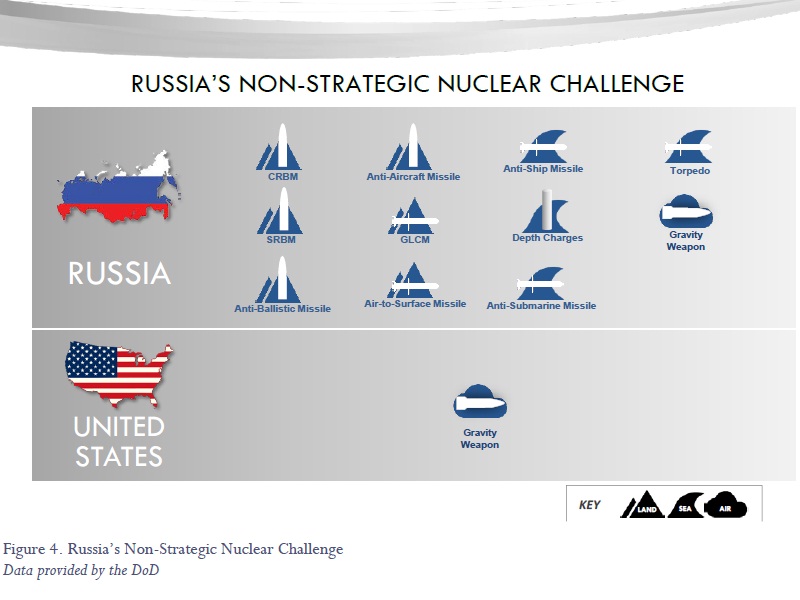 RUSSIA'S NON-STRATEGIC NUCLEAR CHALLENGE

RUSSIA

CRBM

Anti-Aircraft Missile

Anti-Ship Missile

Torpedo

SRBM

GLCM

Depth Charges

Gravity Weapon

Anti-Ballistic Missile

Air-to-Surface Missile

Anti-Submarine Missile

UNITED STATES

Gravity Weapon

KEY LAND SEA AIR

Figure 4. Russia's Non-Strategic Nuclear Challenge
Data provided by the DoD